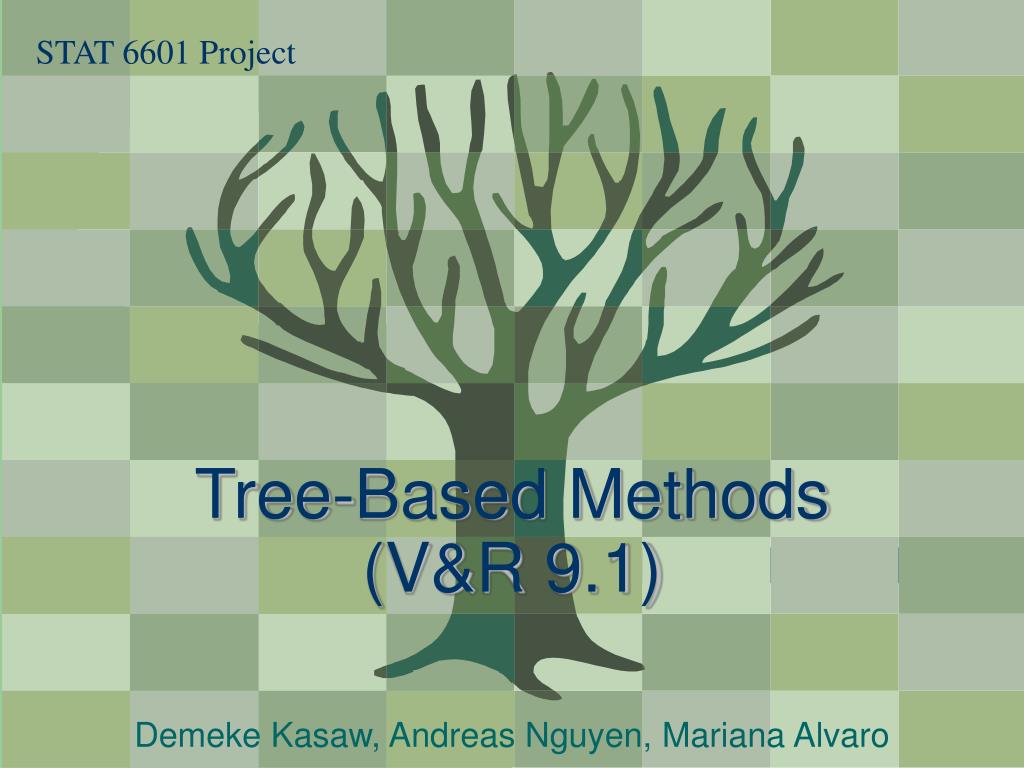 STAT 6601 Project

Tree-Based Methods
(V&R 9.1)

Demeke Kasaw, Andreas Nguyen, Mariana Alvaro